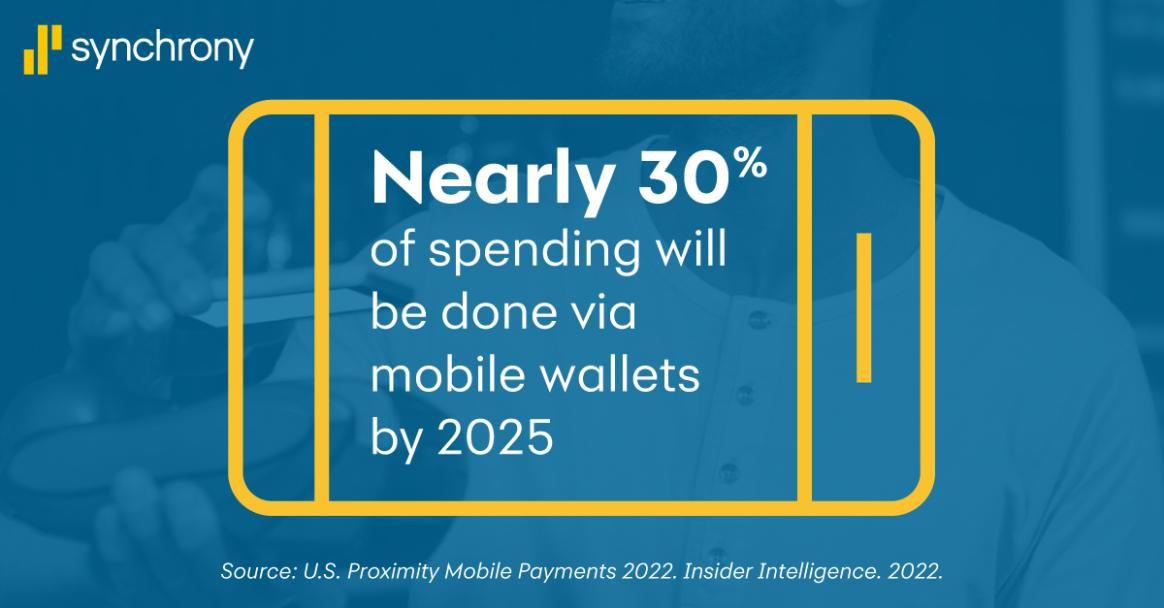 synchrony

Nearly 30%
of spending will be done via mobile wallets by 2025

Source: U.S. Proximity Mobile Payments 2022. Insider Intelligence. 2022.